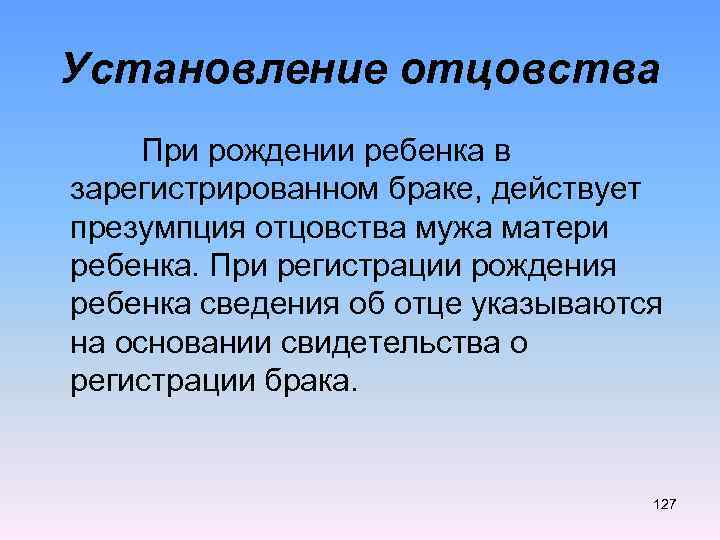 Установление отцовства

При рождении ребенка в зарегистрированном браке, действует презумпция отцовства мужа матери ребенка. При регистрации рождения ребенка сведения об отце указываются на основании свидетельства о регистрации брака.

127